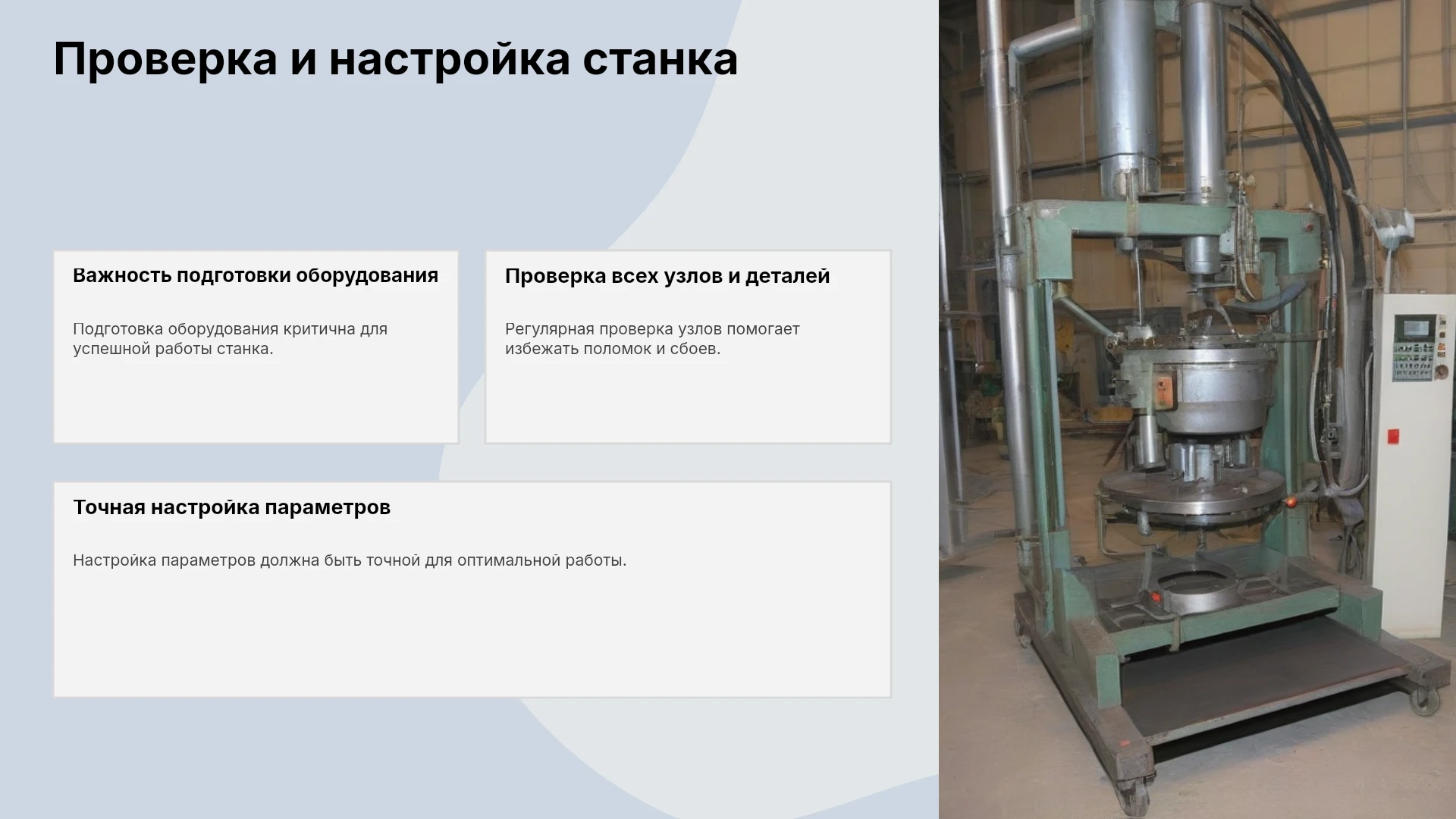 Проверка и настройка станка

Важность подготовки оборудования

Подготовка оборудования критична для успешной работы станка.

Проверка всех узлов и деталей

Регулярная проверка узлов помогает избежать поломок и сбоев.

Точная настройка параметров

Настройка параметров должна быть точной для оптимальной работы.